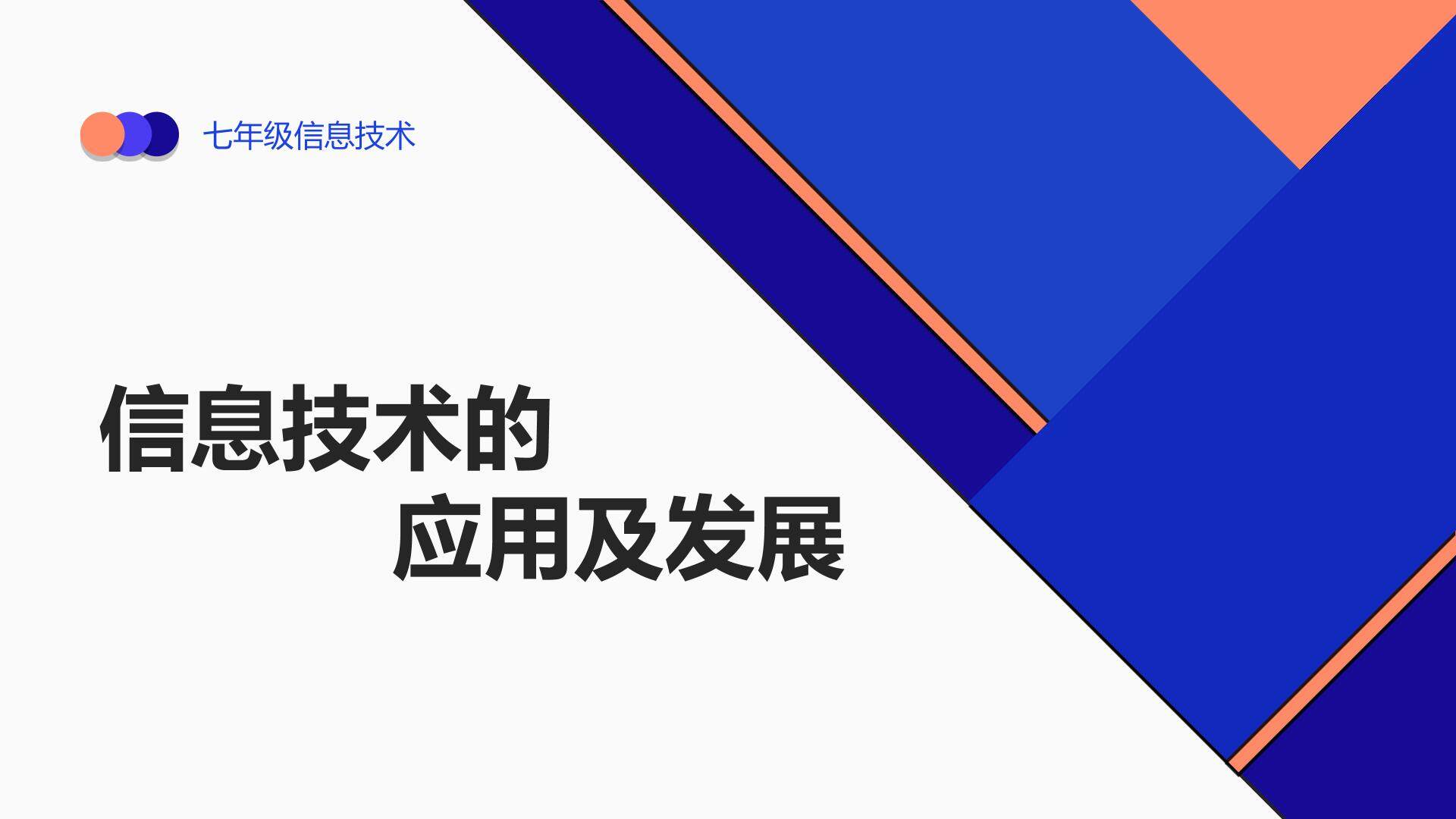 七年级信息技术

信息技术的
应用及发展